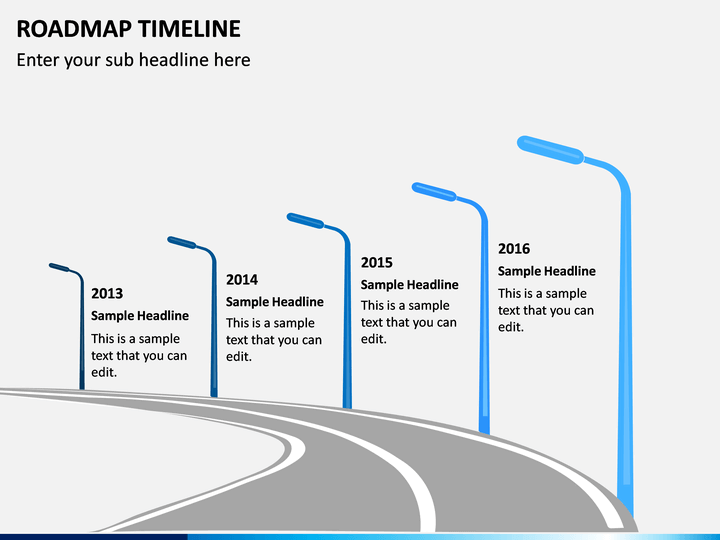 ROADMAP TIMELINE

Enter your sub headline here

2013

Sample Headline

This is a sample text that you can edit.

2014

Sample Headline

This is a sample text that you can edit.

2015

Sample Headline

This is a sample text that you can edit.

2016

Sample Headline

This is a sample text that you can edit.